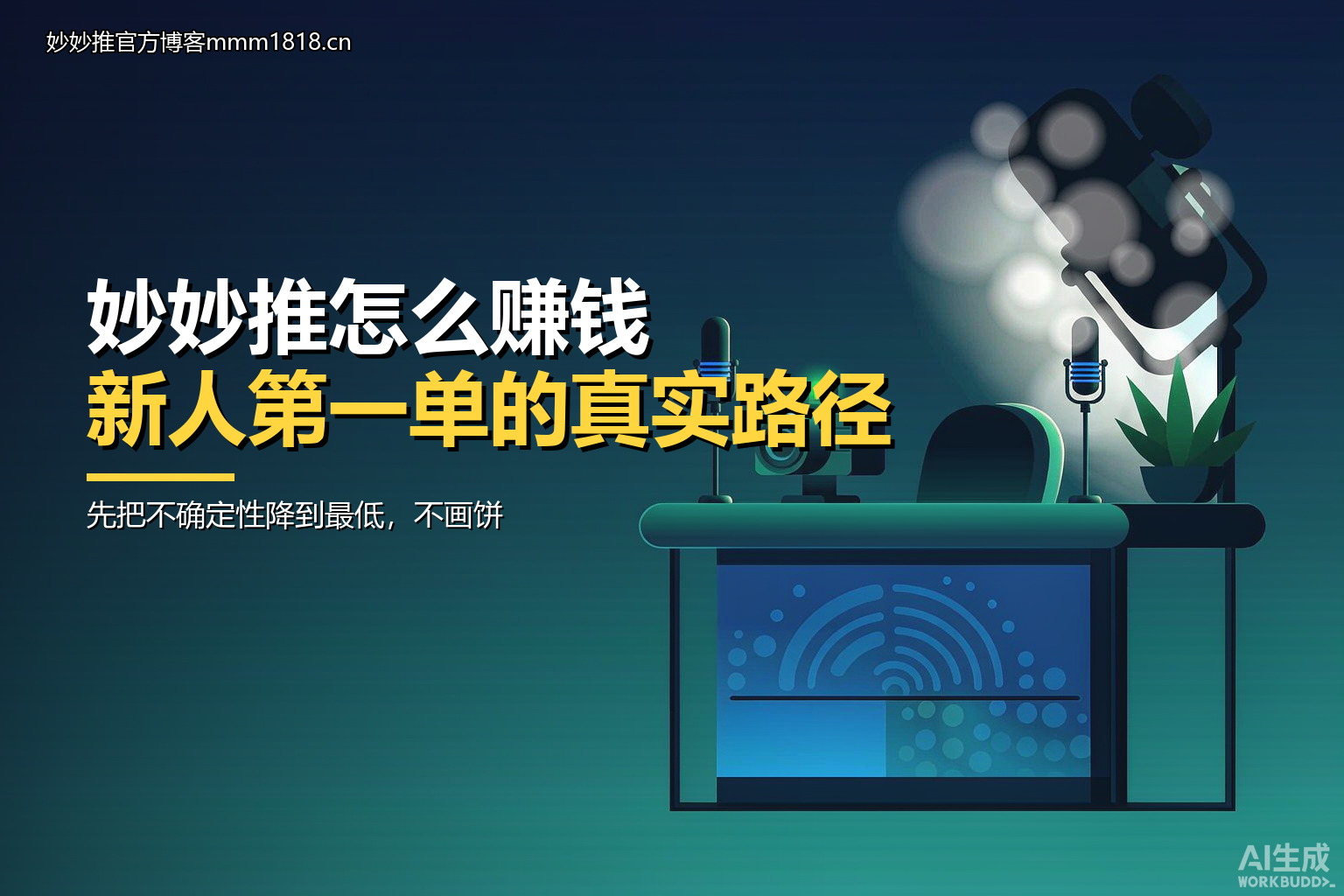 妙妙推官方博客mmm1818.cn

妙妙推怎么赚钱
新人第一单的真实路径

先把不确定性降到最低，不画饼

AI生成
WORKBUDDY